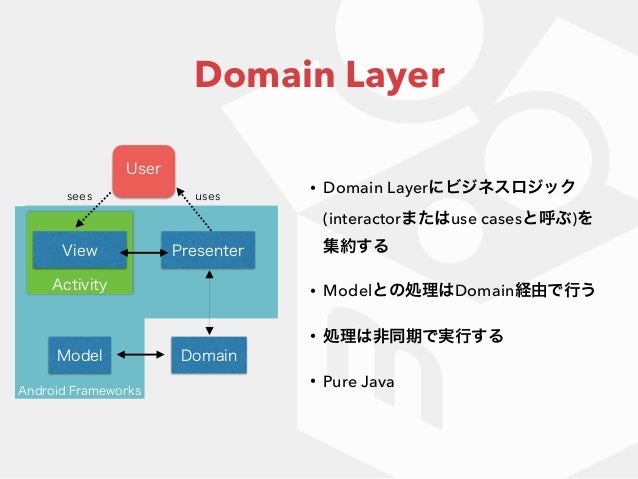 Domain Layer

User

sees

uses

View

Presenter

Activity

Model

Domain

Android Frameworks

• Domain Layerにビジネスロジック(interactorまたはuse casesと呼ぶ)を集約する

• Modelとの処理はDomain経由で行う

• 処理は非同期で実行する

• Pure Java